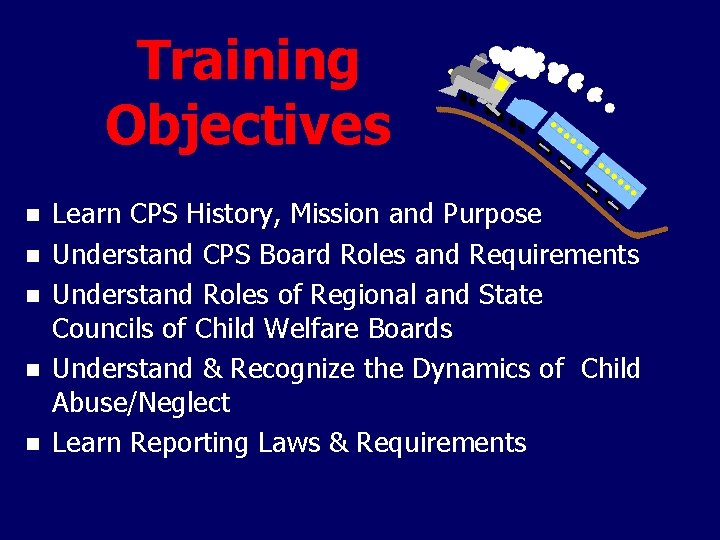 Training Objectives

- Learn CPS History, Mission and Purpose
- Understand CPS Board Roles and Requirements
- Understand Roles of Regional and State Councils of Child Welfare Boards
- Understand & Recognize the Dynamics of Child Abuse/Neglect
- Learn Reporting Laws & Requirements